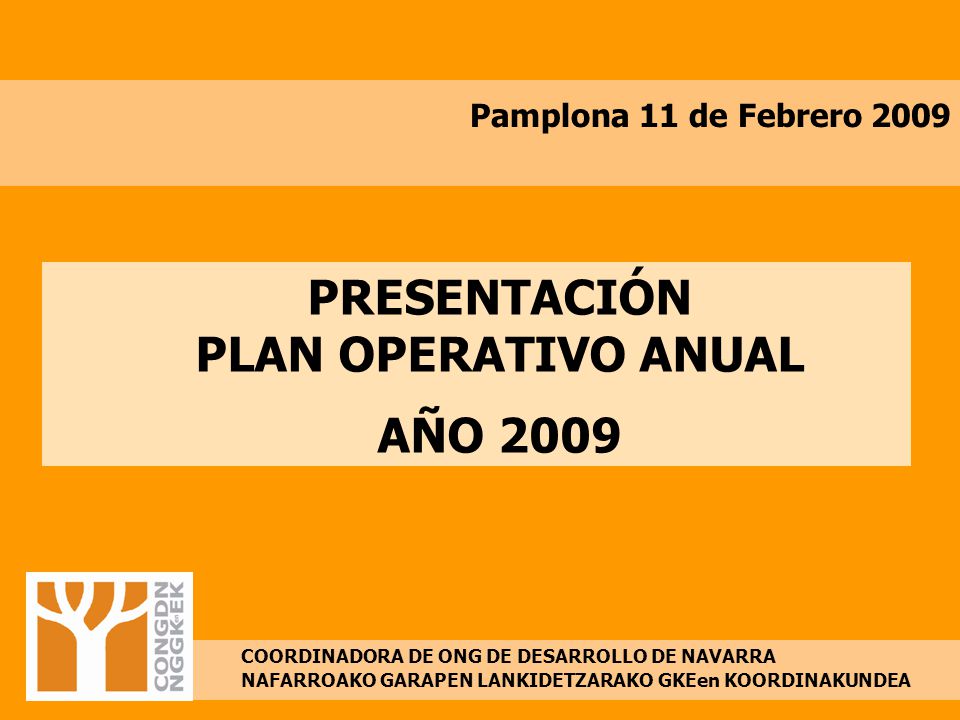 Pamplona 11 de Febrero 2009

PRESENTACIÓN
PLAN OPERATIVO ANUAL

AÑO 2009

CONGDN
NGGKeEK

COORDINADORA DE ONG DE DESARROLLO DE NAVARRA
NAFARROAKO GARAPEN LANKIDETZARAKO GKEen KOORDINAKUNDEA